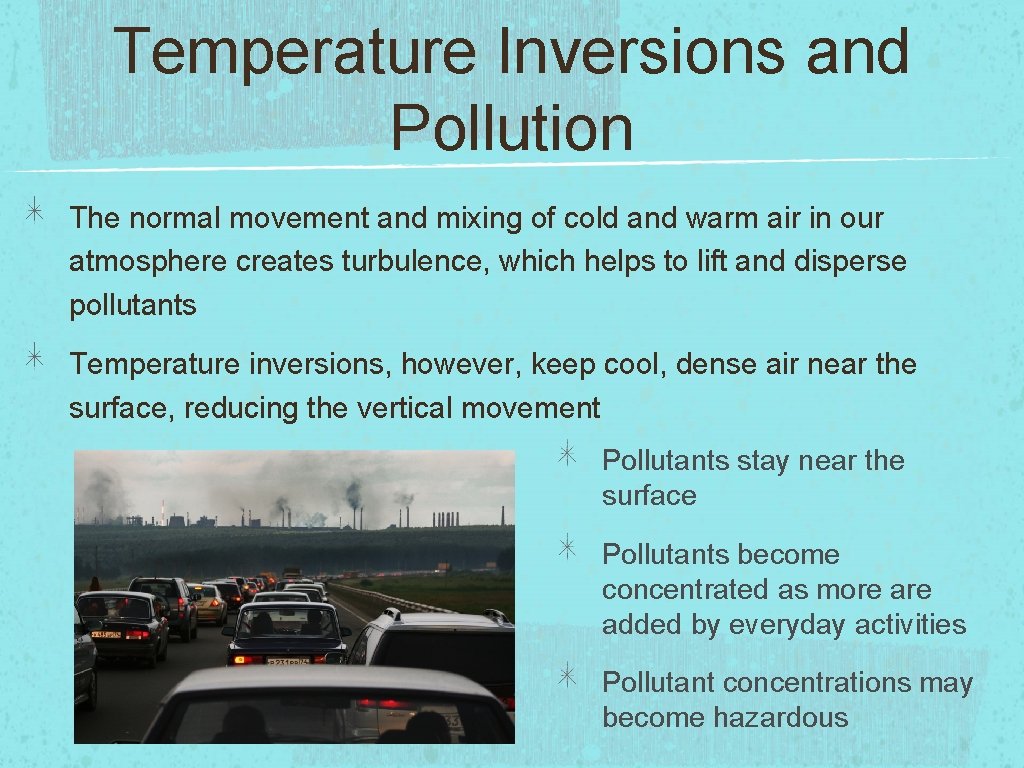 Temperature Inversions and Pollution

The normal movement and mixing of cold and warm air in our atmosphere creates turbulence, which helps to lift and disperse pollutants

Temperature inversions, however, keep cool, dense air near the surface, reducing the vertical movement

Pollutants stay near the surface

Pollutants become concentrated as more are added by everyday activities

Pollutant concentrations may become hazardous